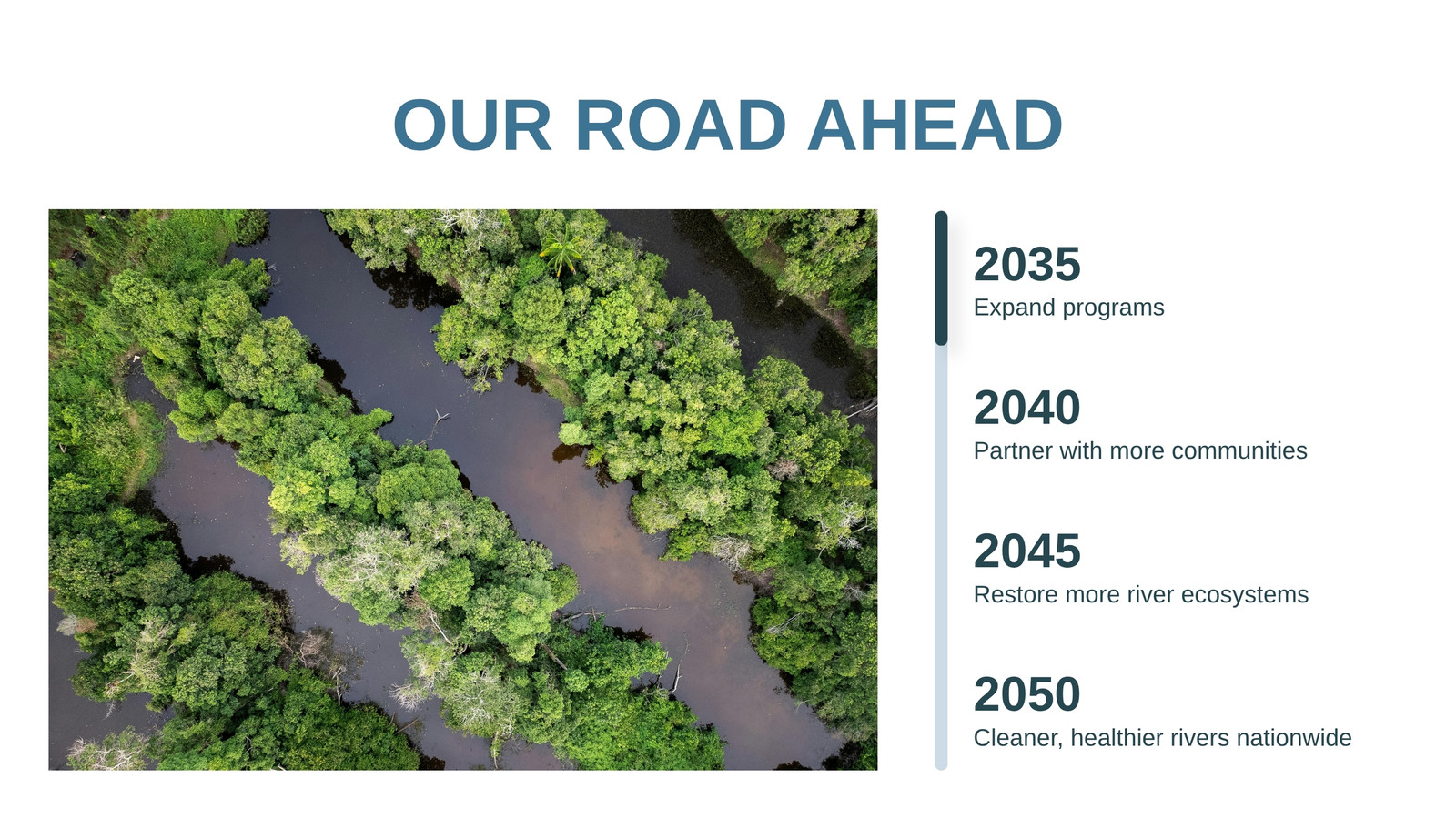 OUR ROAD AHEAD

2035
Expand programs

2040
Partner with more communities

2045
Restore more river ecosystems

2050
Cleaner, healthier rivers nationwide